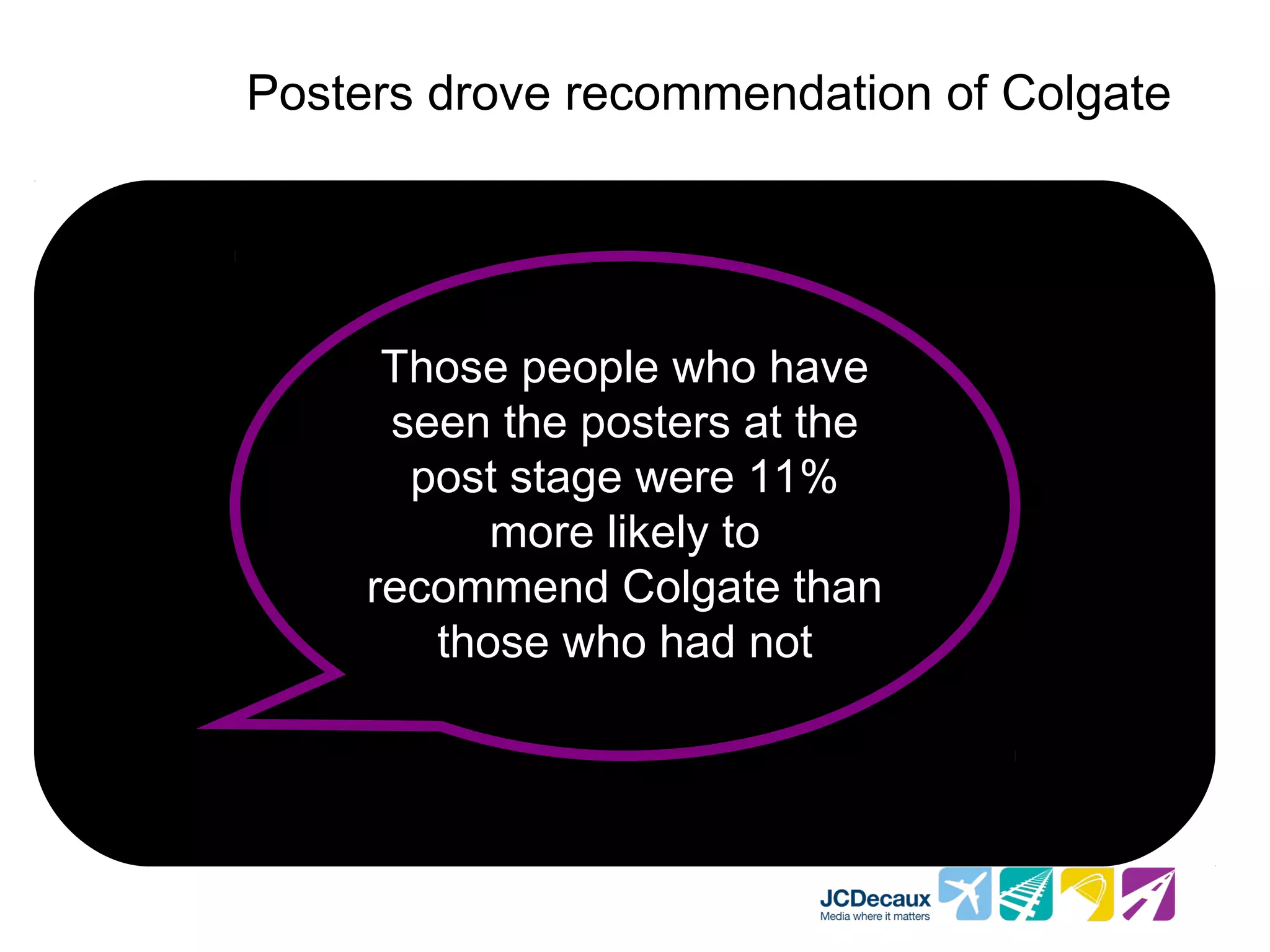 Posters drove recommendation of Colgate

Those people who have seen the posters at the post stage were 11% more likely to recommend Colgate than those who had not

JCDecaux
Media where it matters